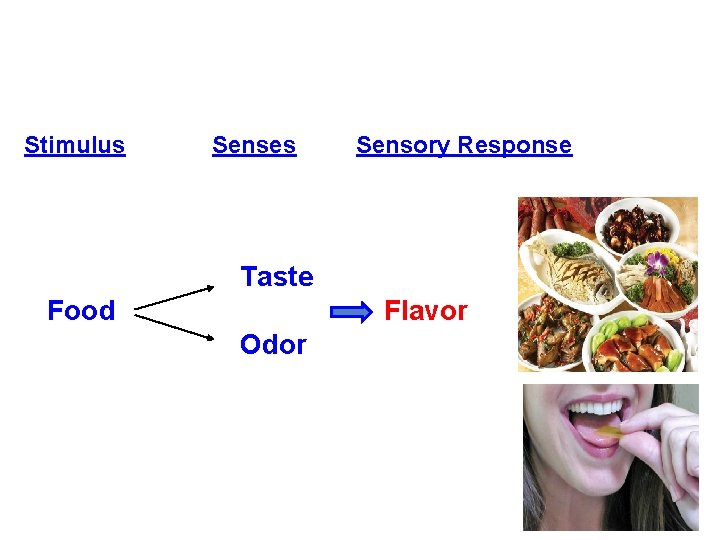 Stimulus

Senses

Sensory Response

Food

Taste

Odor

Flavor